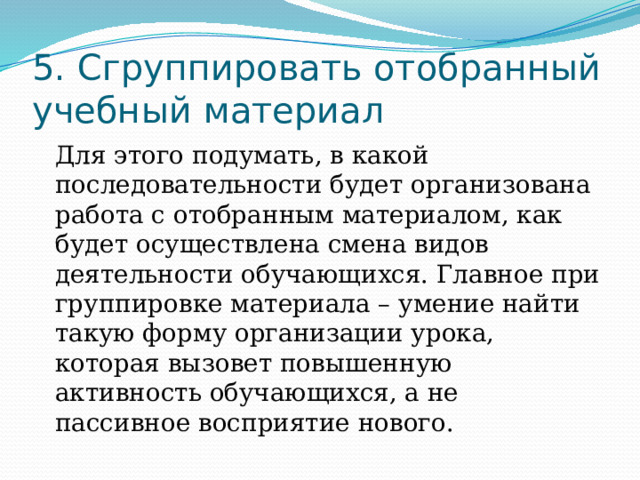 5. Сгруппировать отобранный учебный материал

Для этого подумать, в какой последовательности будет организована работа с отобранным материалом, как будет осуществлена смена видов деятельности обучающихся. Главное при группировке материала – умение найти такую форму организации урока, которая вызовет повышенную активность обучающихся, а не пассивное восприятие нового.